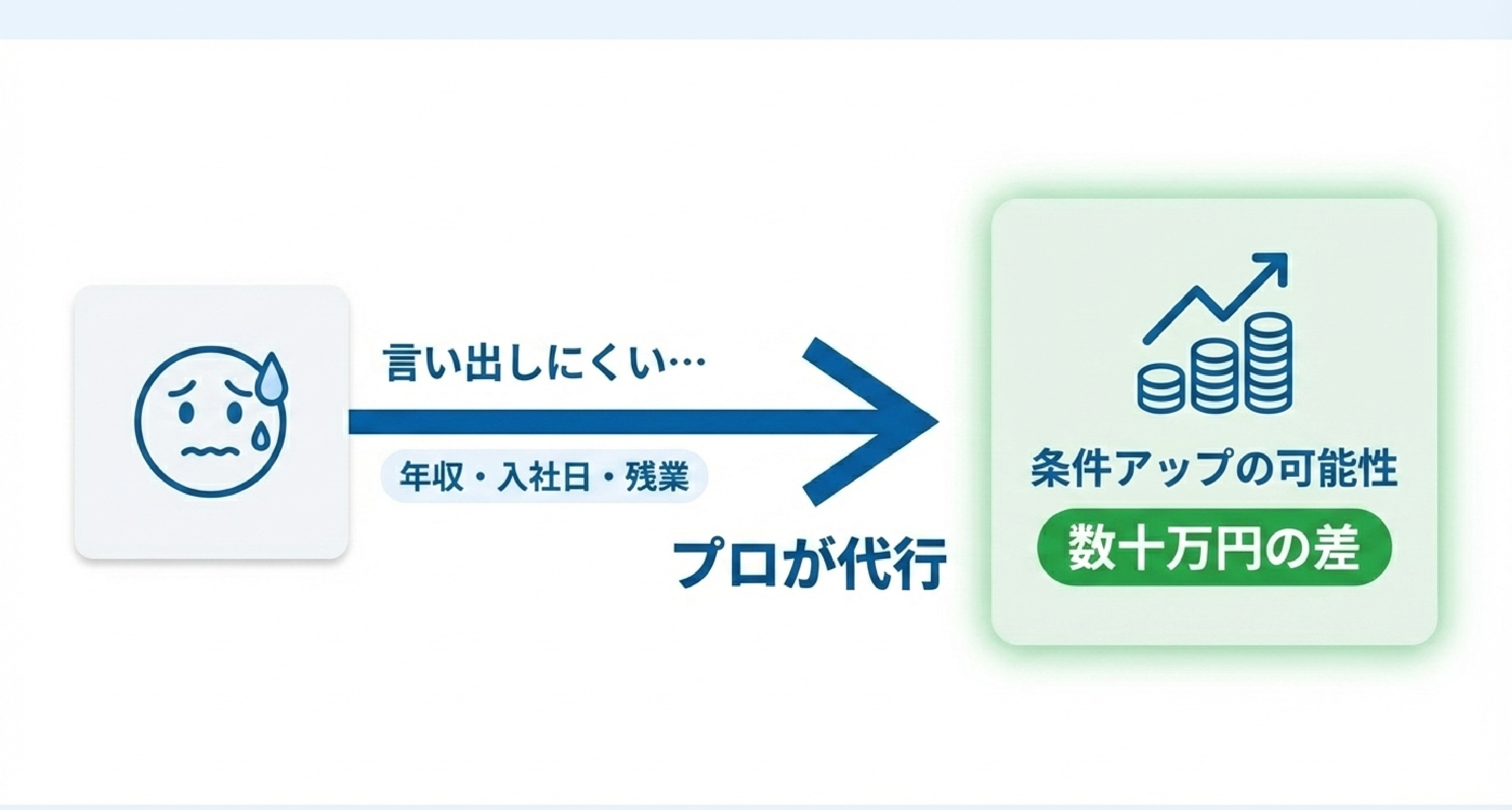 言い出しにくい…

年収・入社日・残業

プロが代行

条件アップの可能性

数十万円の差